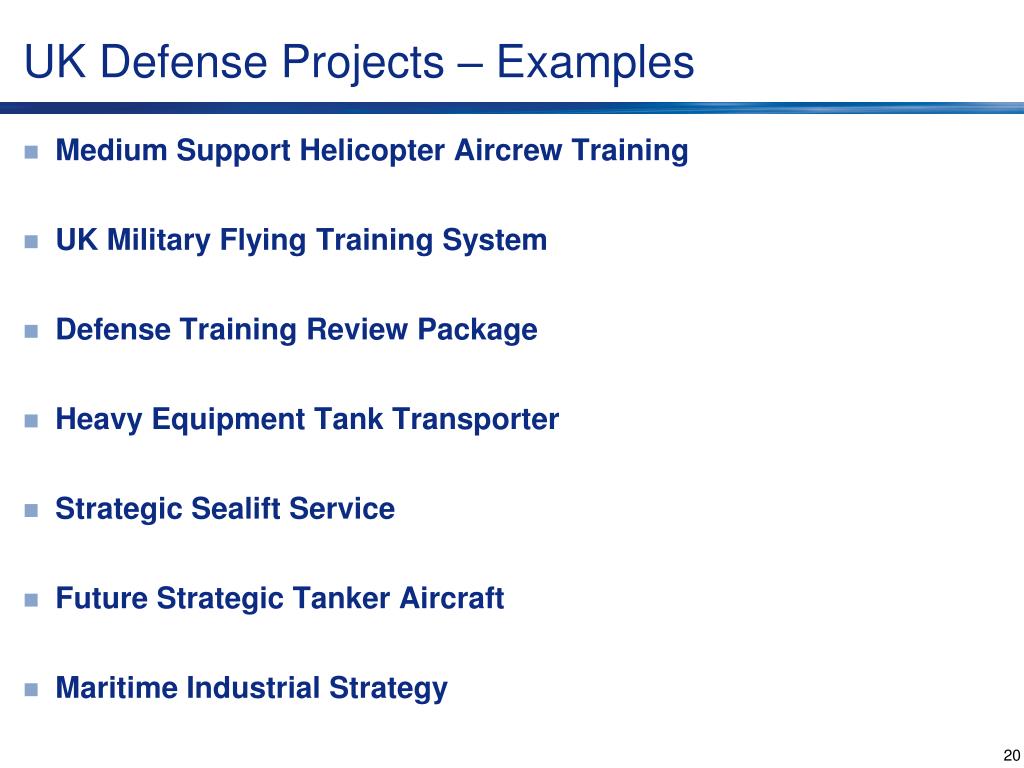 UK Defense Projects – Examples

- Medium Support Helicopter Aircrew Training
- UK Military Flying Training System
- Defense Training Review Package
- Heavy Equipment Tank Transporter
- Strategic Sealift Service
- Future Strategic Tanker Aircraft
- Maritime Industrial Strategy

20